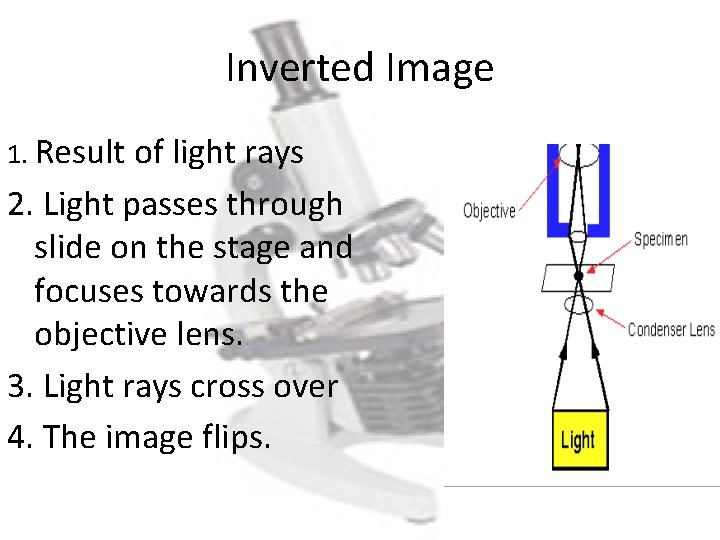 Inverted Image

1. Result of light rays

2. Light passes through slide on the stage and focuses towards the objective lens.

3. Light rays cross over

4. The image flips.

Objective

Specimen

Condenser Lens

Light